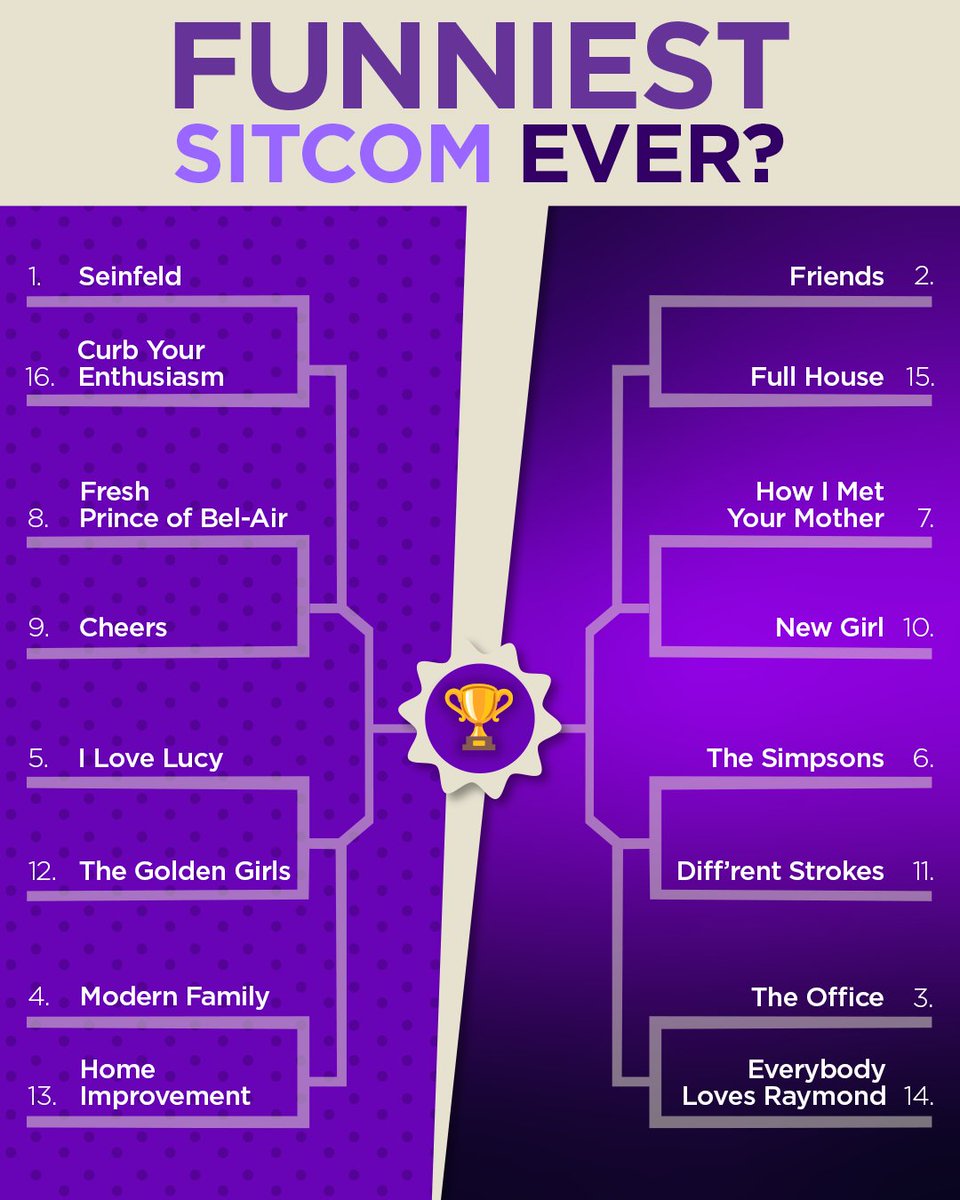 FUNNIEST SITCOM EVER?

1. Seinfeld

16. Curb Your Enthusiasm

8. Fresh Prince of Bel-Air

9. Cheers

5. I Love Lucy

12. The Golden Girls

4. Modern Family

13. Home Improvement

Friends 2.

Full House 15.

How I Met Your Mother 7.

New Girl 10.

The Simpsons 6.

Diff'rent Strokes 11.

The Office 3.

Everybody Loves Raymond 14.